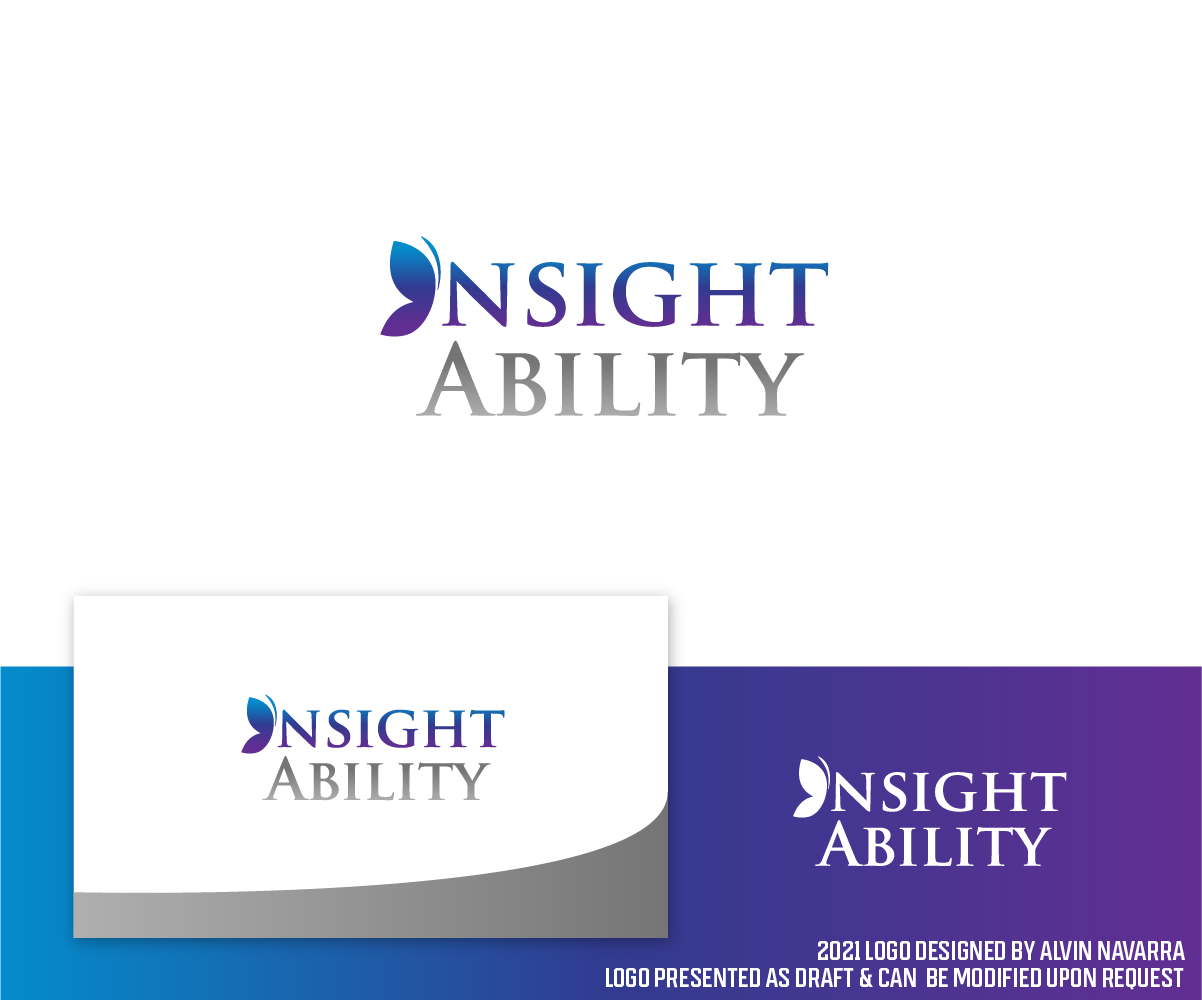 NSIGHT
ABILITY

NSIGHT
ABILITY

NSIGHT
ABILITY

2021 LOGO DESIGNED BY ALVIN NAVARRA
LOGO PRESENTED AS DRAFT & CAN BE MODIFIED UPON REQUEST